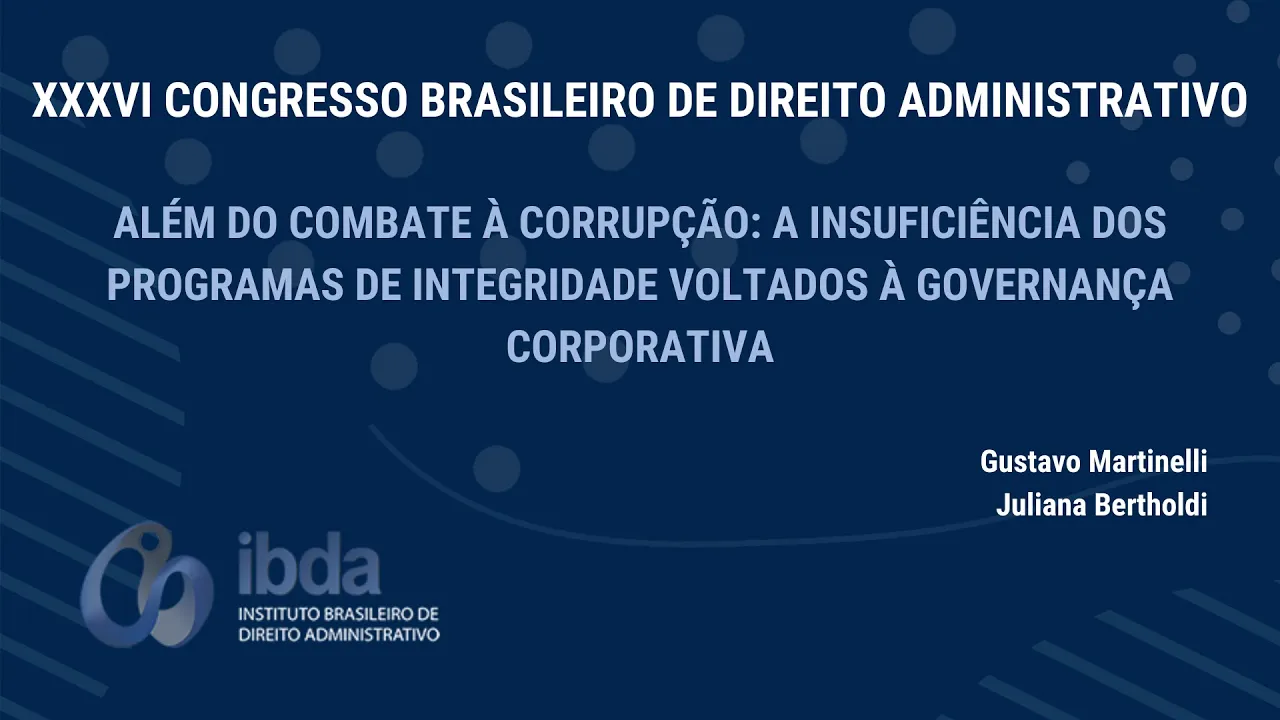 XXXVI CONGRESSO BRASILEIRO DE DIREITO ADMINISTRATIVO

ALÉM DO COMBATE À CORRUPÇÃO: A INSUFICIÊNCIA DOS PROGRAMAS DE INTEGRIDADE VOLTADOS À GOVERNANÇA CORPORATIVA

Gustavo Martinelli
Juliana Bertholdi

ibda
INSTITUTO BRASILEIRO DE DIREITO ADMINISTRATIVO